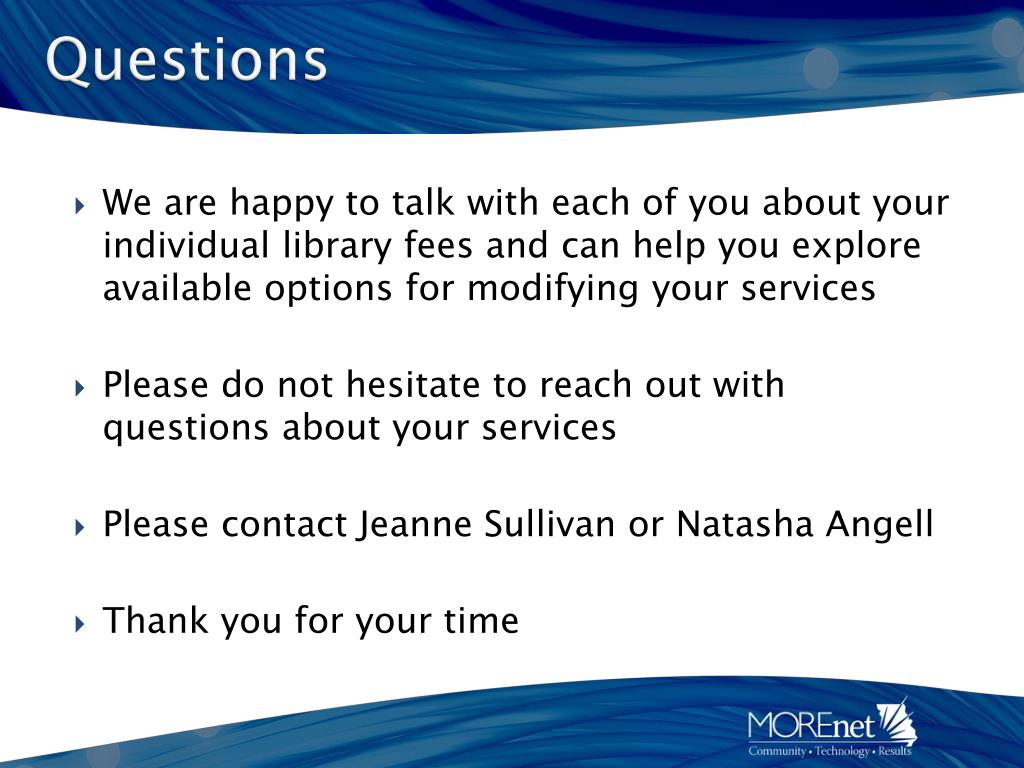 Questions

We are happy to talk with each of you about your individual library fees and can help you explore available options for modifying your services

Please do not hesitate to reach out with questions about your services

Please contact Jeanne Sullivan or Natasha Angell

Thank you for your time

MOREnet
Community • Technology • Results